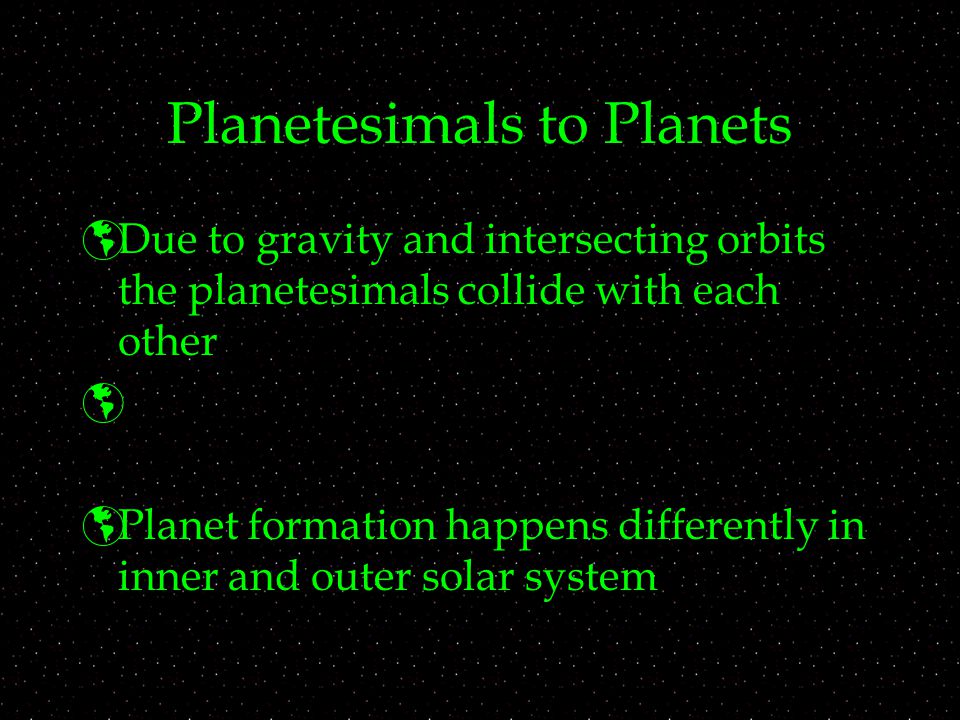 Planetesimals to Planets

Due to gravity and intersecting orbits the planetesimals collide with each other

Planet formation happens differently in inner and outer solar system